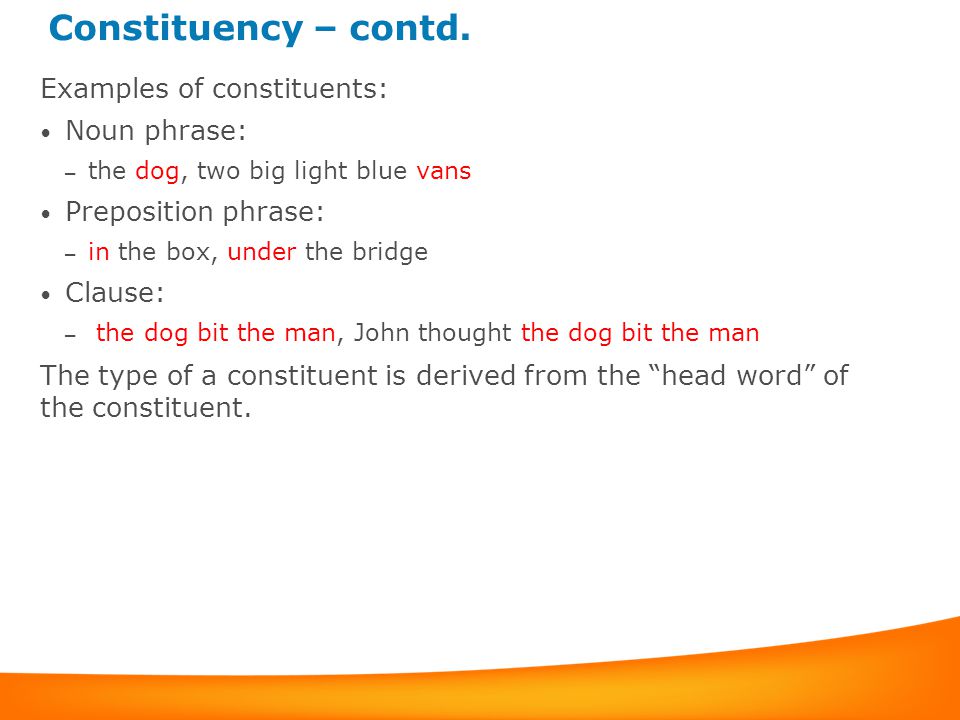 Constituency – contd.

Examples of constituents:

• Noun phrase:

– the dog, two big light blue vans

• Preposition phrase:

– in the box, under the bridge

• Clause:

– the dog bit the man, John thought the dog bit the man

The type of a constituent is derived from the “head word” of the constituent.